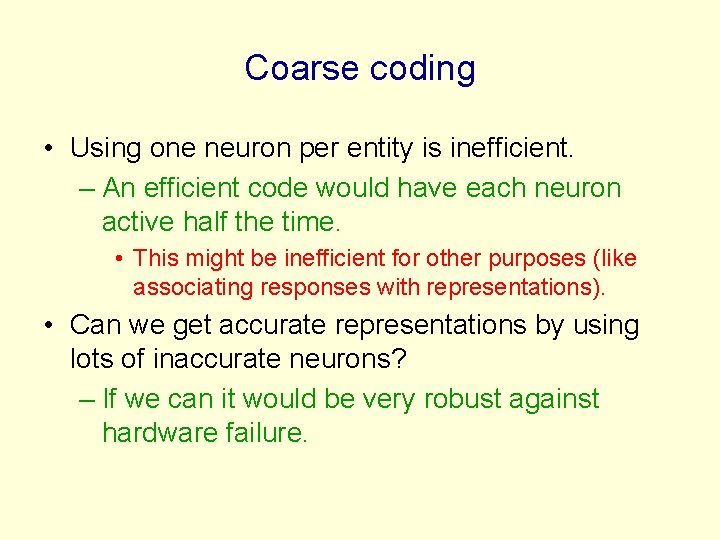 Coarse coding

• Using one neuron per entity is inefficient.
– An efficient code would have each neuron active half the time.
• This might be inefficient for other purposes (like associating responses with representations).

• Can we get accurate representations by using lots of inaccurate neurons?
– If we can it would be very robust against hardware failure.